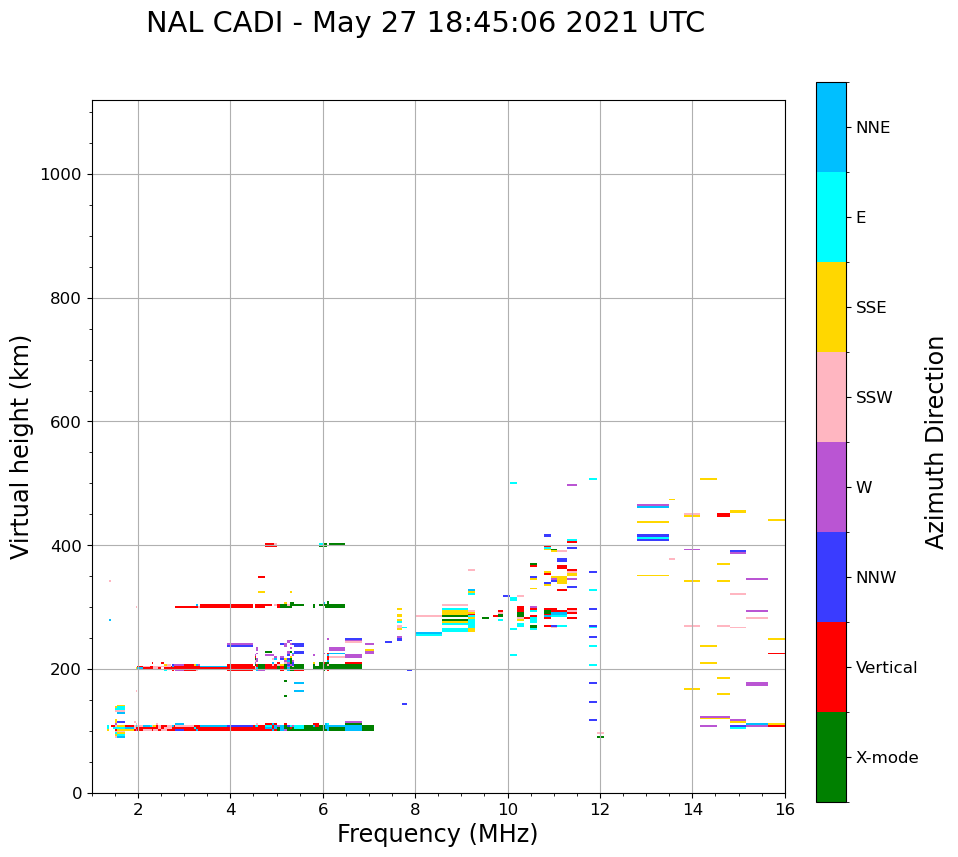 NAL CADI - May 27 18:45:06 2021 UTC

Virtual height (km)

1000
800
600
400
200
0

2
4
6
8
10
12
14
16

Frequency (MHz)

NNE
E
SSE
SSW
W
NNW
Vertical
X-mode

Azimuth Direction